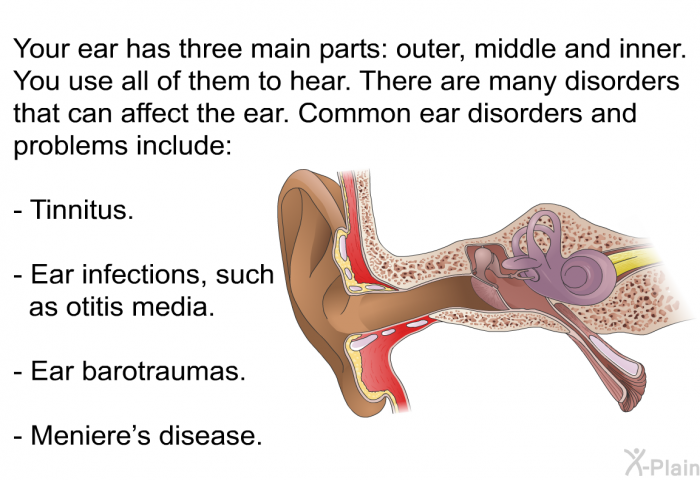 Your ear has three main parts: outer, middle and inner. You use all of them to hear. There are many disorders that can affect the ear. Common ear disorders and problems include:

- Tinnitus.

- Ear infections, such as otitis media.

- Ear barotraumas.

- Meniere's disease.

X-Plain